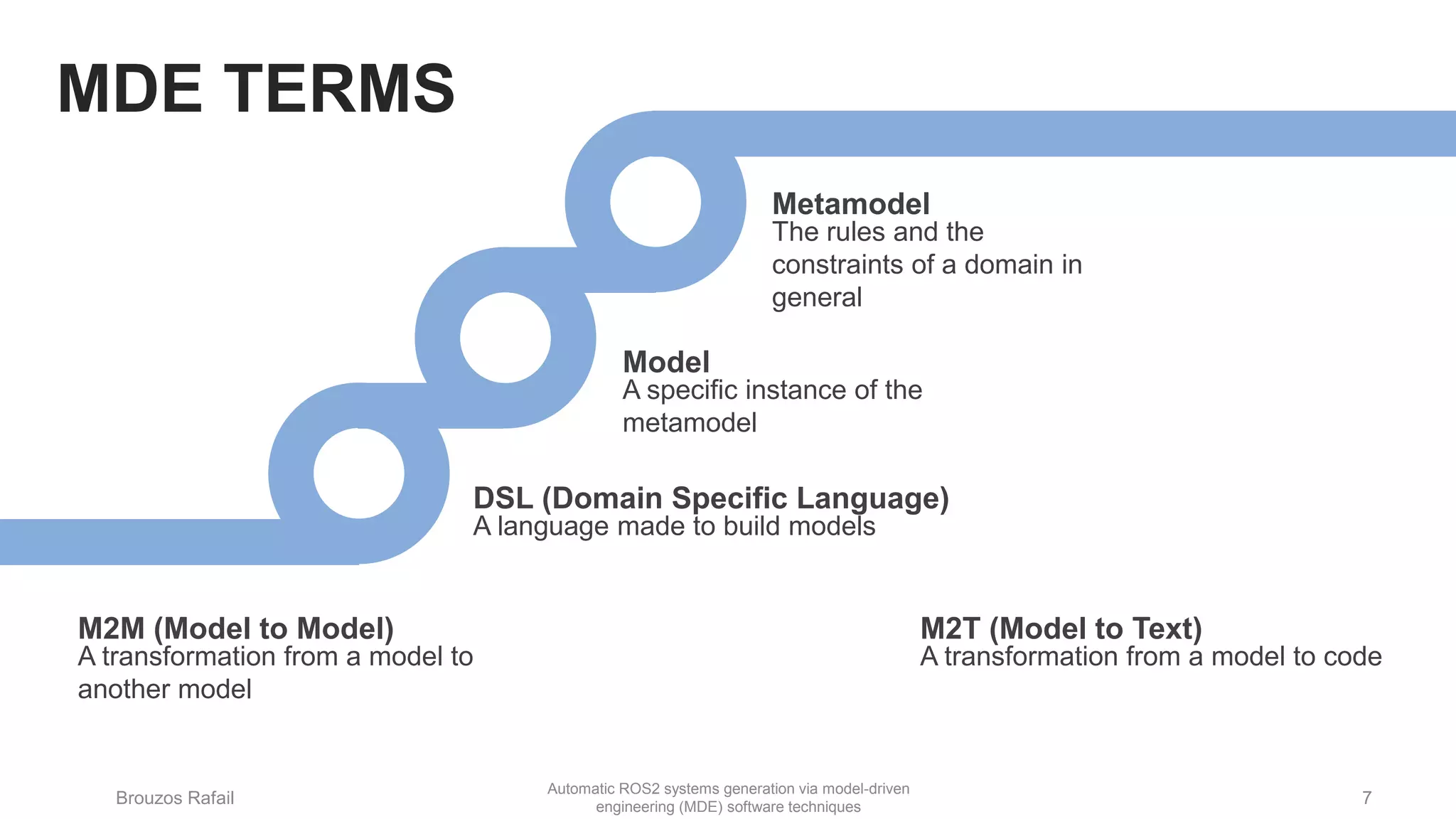 MDE TERMS

Metamodel
The rules and the constraints of a domain in general

Model
A specific instance of the metamodel

DSL (Domain Specific Language)
A language made to build models

M2M (Model to Model)
A transformation from a model to another model

M2T (Model to Text)
A transformation from a model to code

Brouzos Rafail

Automatic ROS2 systems generation via model-driven engineering (MDE) software techniques

7